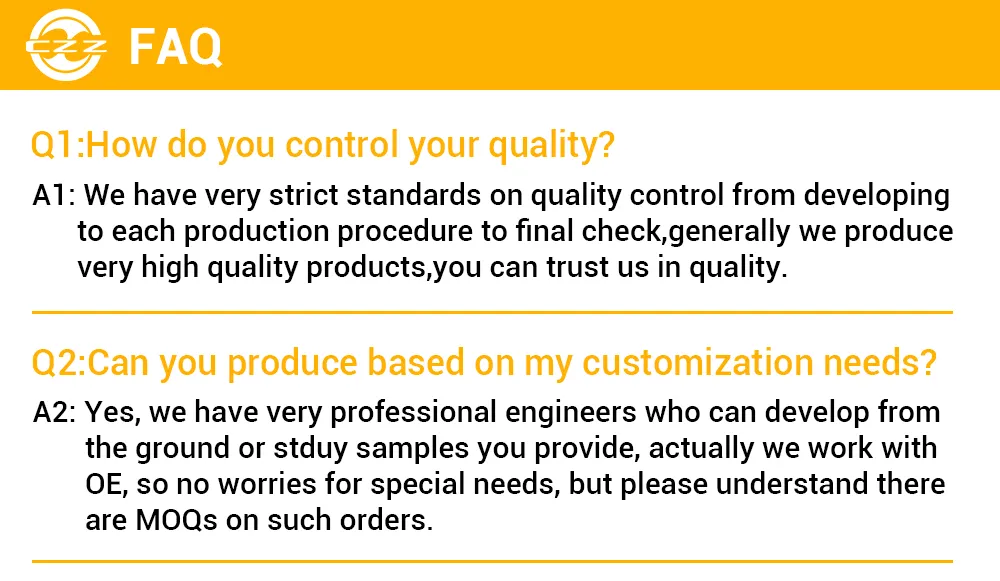 CZZ FAQ

Q1:How do you control your quality?

A1: We have very strict standards on quality control from developing to each production procedure to final check,generally we produce very high quality products,you can trust us in quality.

Q2:Can you produce based on my customization needs?

A2: Yes, we have very professional engineers who can develop from the ground or stduy samples you provide, actually we work with OE, so no worries for special needs, but please understand there are MOQs on such orders.